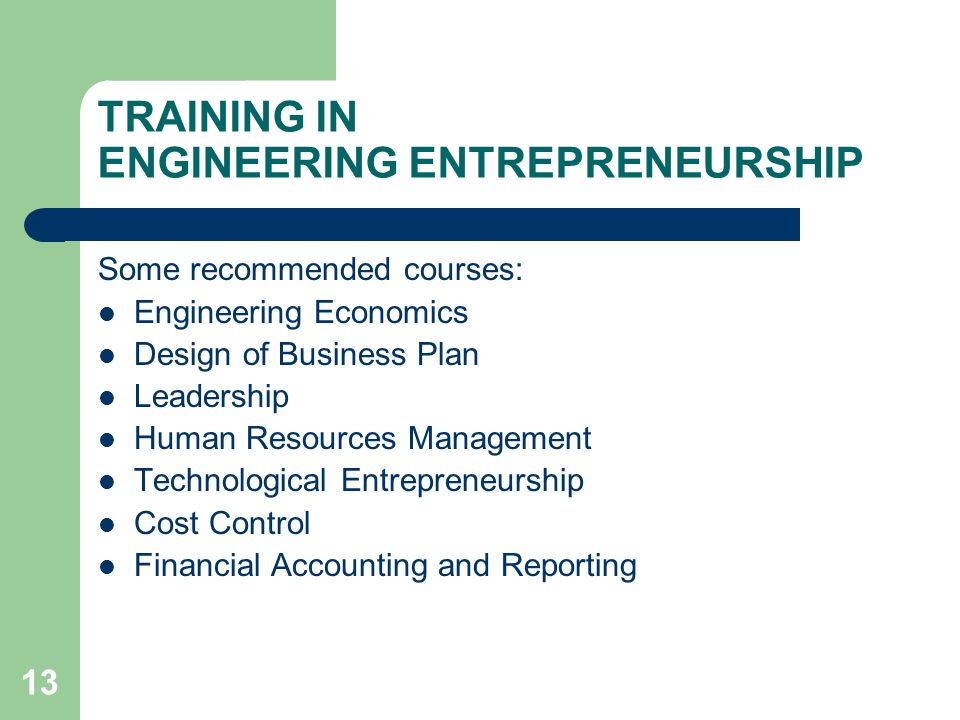 TRAINING IN
ENGINEERING ENTREPRENEURSHIP

Some recommended courses:
- Engineering Economics
- Design of Business Plan
- Leadership
- Human Resources Management
- Technological Entrepreneurship
- Cost Control
- Financial Accounting and Reporting

13